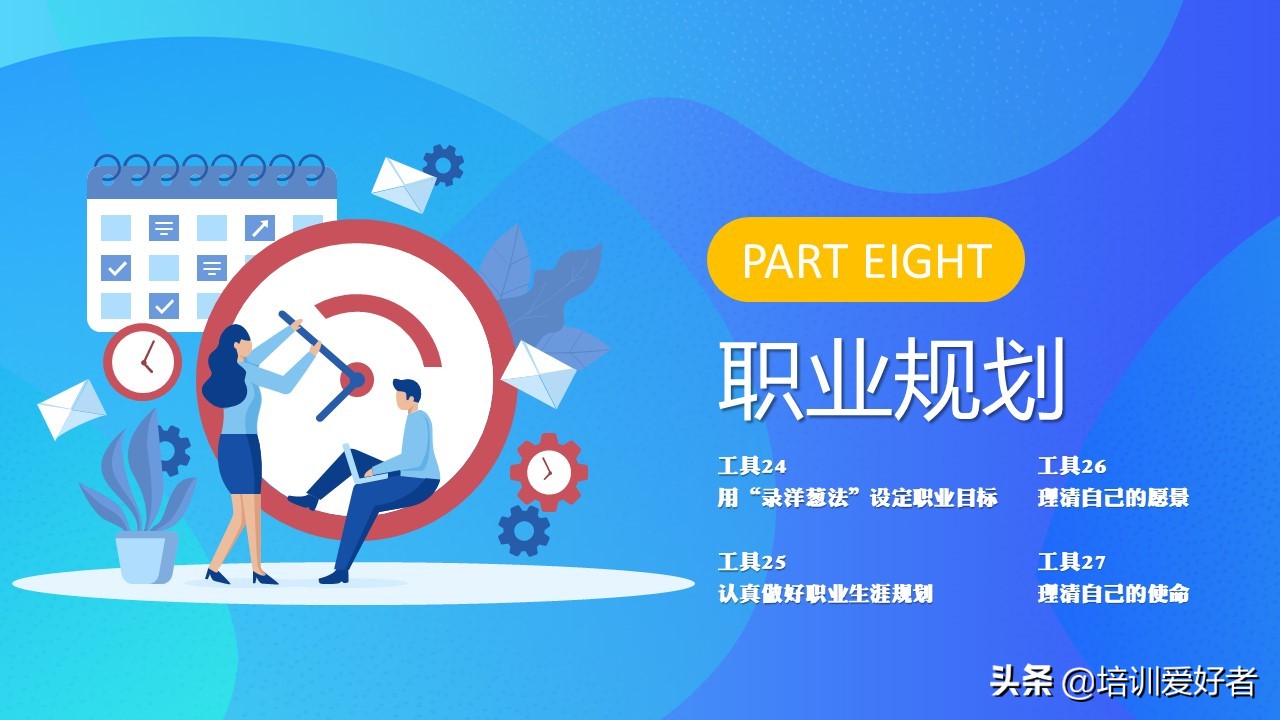 PART EIGHT

职业规划

工具24
用“录洋葱法”设定职业目标

工具25
认真做好职业生涯规划

工具26
理清自己的愿景

工具27
理清自己的使命

头条 @培训爱好者